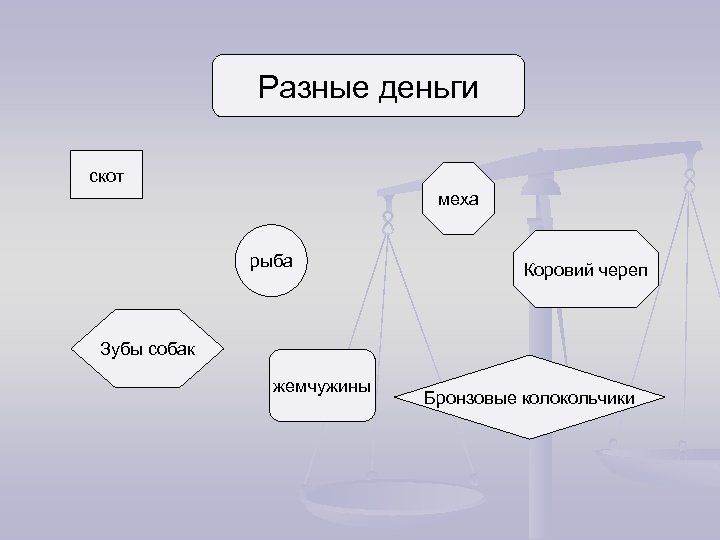 Разные деньги

скот

меха

рыба

Коровий череп

Зубы собак

жемчужины

Бронзовые колокольчики